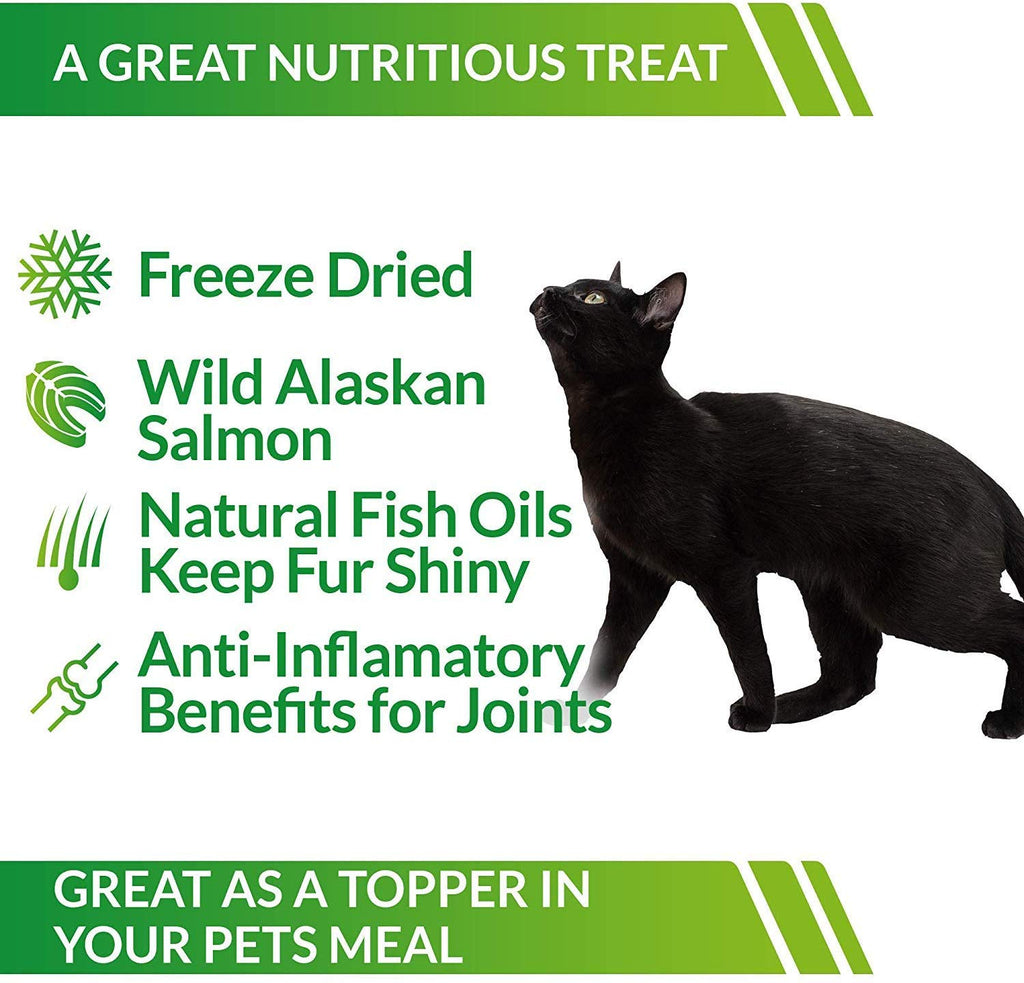 A GREAT NUTRITIOUS TREAT

Freeze Dried

Wild Alaskan Salmon

Natural Fish Oils Keep Fur Shiny

Anti-Inflamatory Benefits for Joints

GREAT AS A TOPPER IN YOUR PETS MEAL